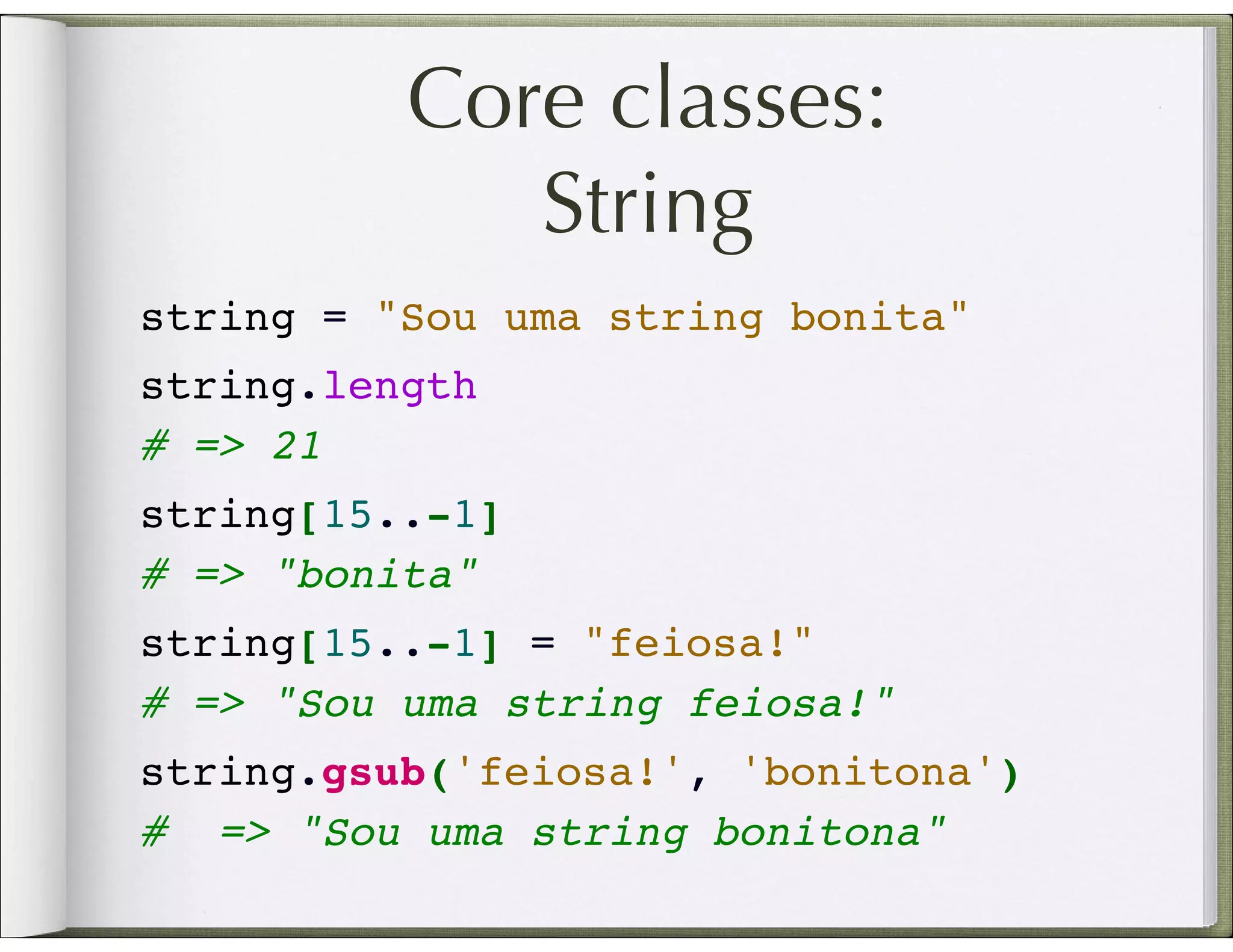 Core classes:
String

string = "Sou uma string bonita"

string.length

# => 21

string[15..-1]

# => "bonita"

string[15..-1] = "feiosa!"

# => "Sou uma string feiosa!"

string.gsub('feiosa!', 'bonitona')

#  => "Sou uma string bonitona"